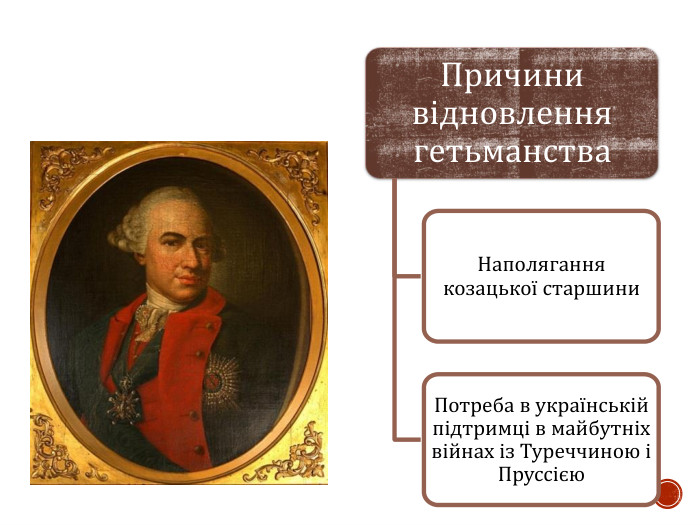 Причини відновлення гетьманства

Наполягання козацької старшини

Потреба в українській підтримці в майбутніх війнах із Туреччиною і Пруссією